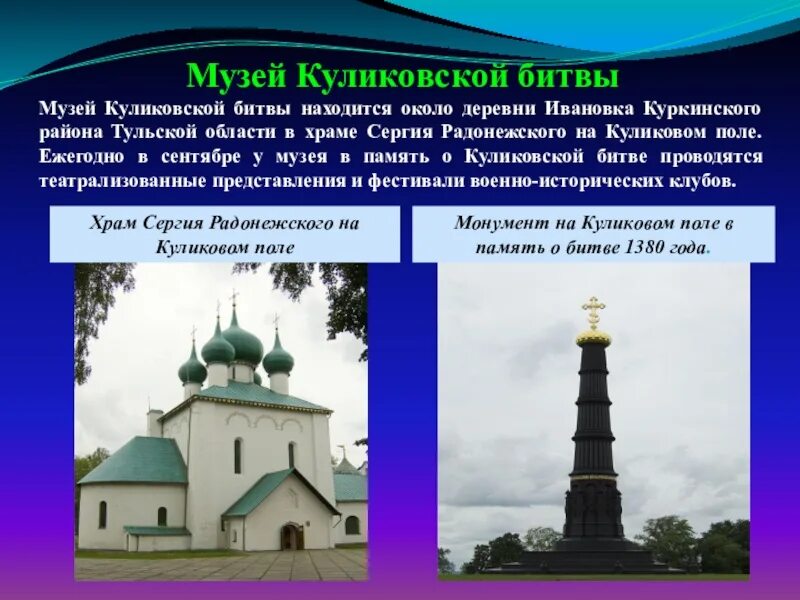 Музей Куликовской битвы

Музей Куликовской битвы находится около деревни Ивановка Куркинского района Тульской области в храме Сергия Радонежского на Куликовом поле. Ежегодно в сентябре у музея в память о Куликовской битве проводятся театрализованные представления и фестивали военно-исторических клубов.

Храм Сергия Радонежского на Куликовом поле

Монумент на Куликовом поле в память о битве 1380 года.